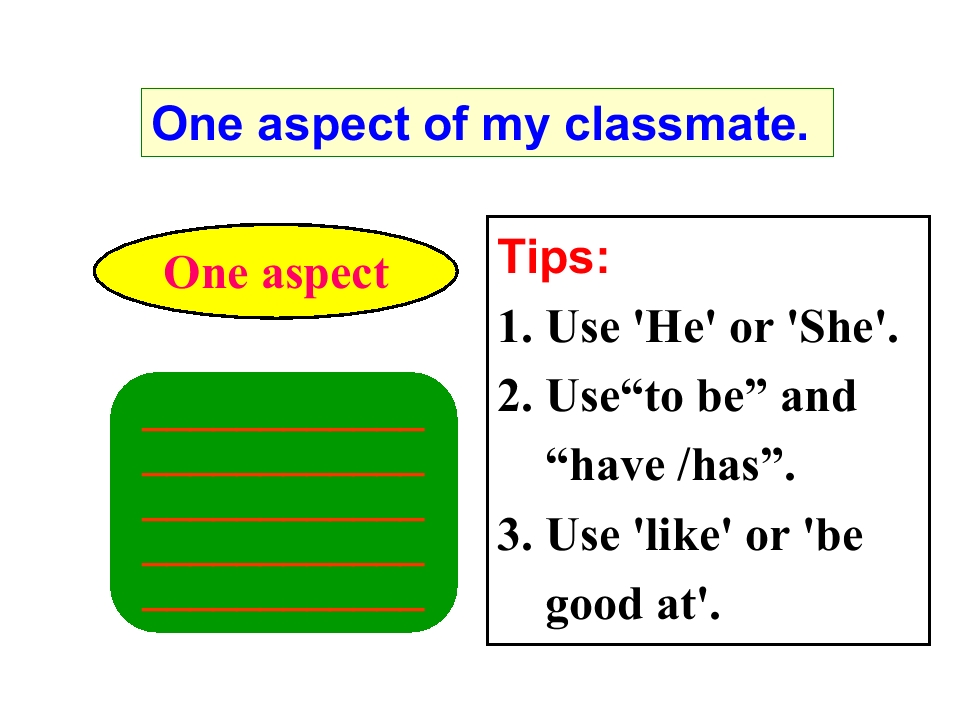 One aspect of my classmate.

One aspect

Tips:
1. Use 'He' or 'She'.
2. Use“to be” and “have /has”.
3. Use 'like' or 'be good at'.